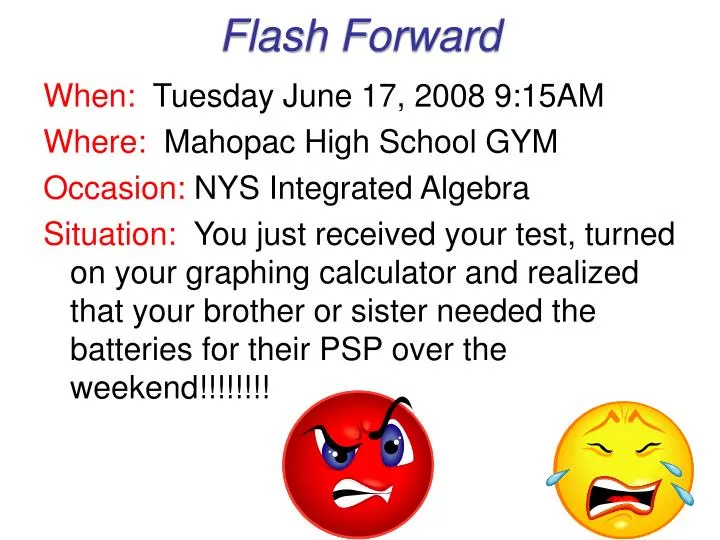 Flash Forward

When: Tuesday June 17, 2008 9:15AM

Where: Mahopac High School GYM

Occasion: NYS Integrated Algebra

Situation: You just received your test, turned on your graphing calculator and realized that your brother or sister needed the batteries for their PSP over the weekend!!!!!!!!